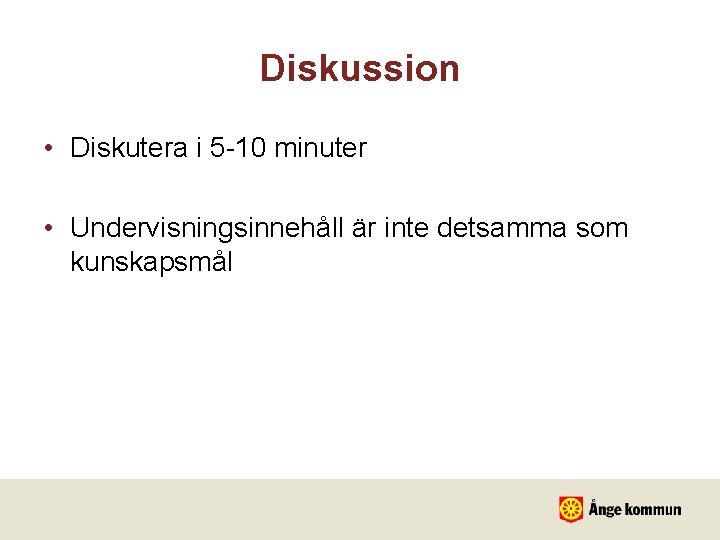 Diskussion

• Diskutera i 5-10 minuter

• Undervisningsinnehåll är inte detsamma som kunskapsmål

Ånge kommun